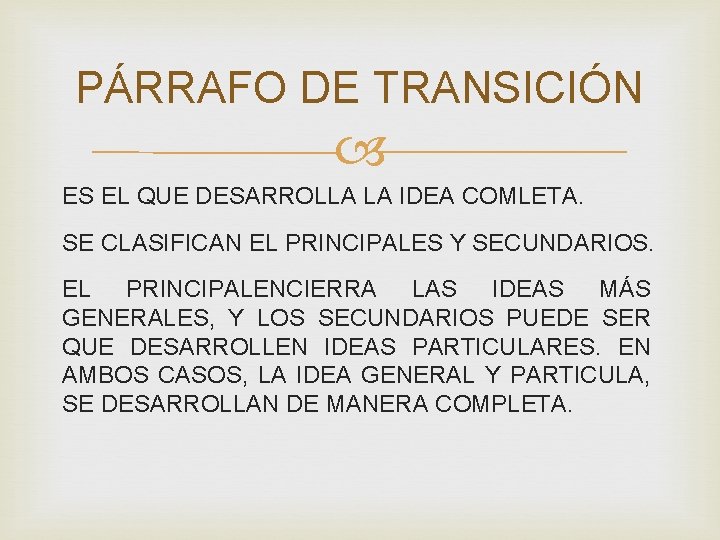 PÁRRAFO DE TRANSICIÓN

ES EL QUE DESARROLLA LA IDEA COMLETA.

SE CLASIFICAN EL PRINCIPALES Y SECUNDARIOS.

EL PRINCIPALENCIERRA LAS IDEAS MÁS GENERALES, Y LOS SECUNDARIOS PUEDE SER QUE DESARROLLEN IDEAS PARTICULARES. EN AMBOS CASOS, LA IDEA GENERAL Y PARTICULA, SE DESARROLLAN DE MANERA COMPLETA.